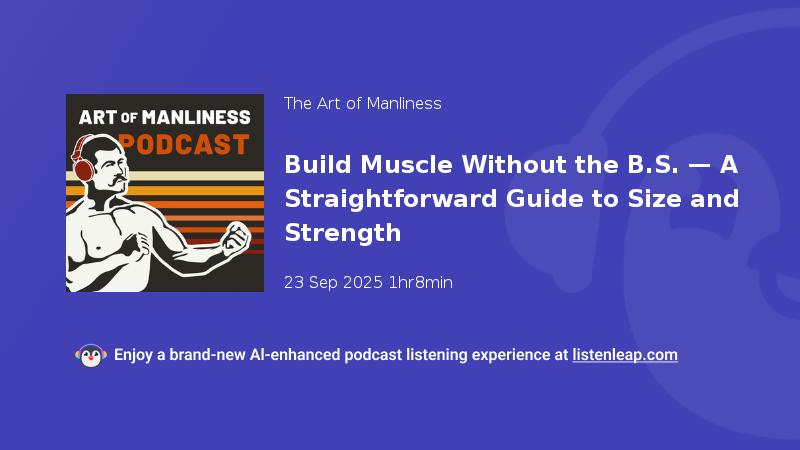 ART OF MANLINESS
PODCAST

The Art of Manliness

Build Muscle Without the B.S. — A Straightforward Guide to Size and Strength

23 Sep 2025 1hr8min

Enjoy a brand-new AI-enhanced podcast listening experience at listenleap.com